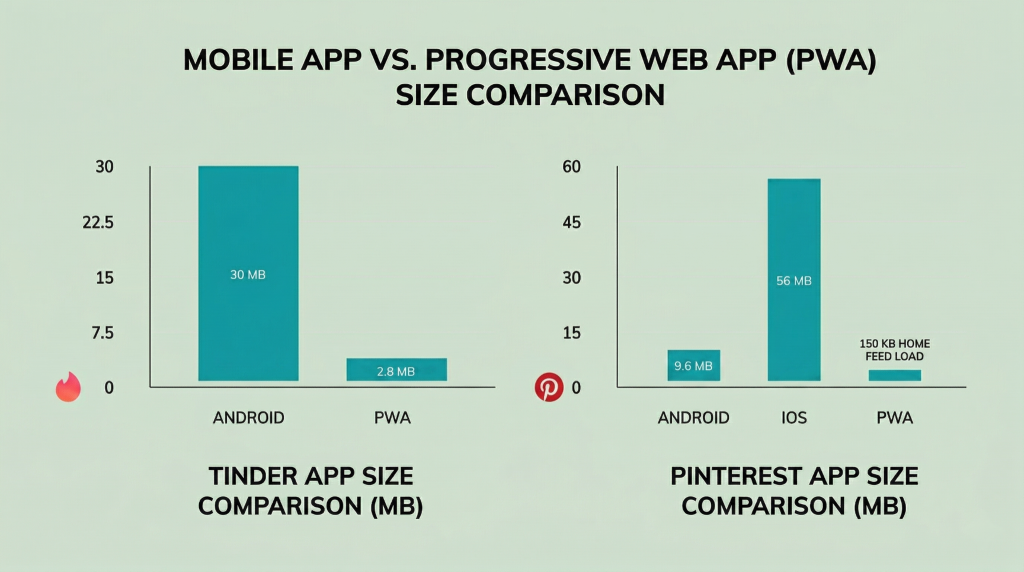 MOBILE APP VS. PROGRESSIVE WEB APP (PWA) SIZE COMPARISON

30
22.5
15
7.5
0

30 MB
2.8 MB

ANDROID
PWA

TINDER APP SIZE COMPARISON (MB)

60
45
30
15
0

9.6 MB
56 MB
150 KB HOME FEED LOAD

ANDROID
IOS
PWA

PINTEREST APP SIZE COMPARISON (MB)